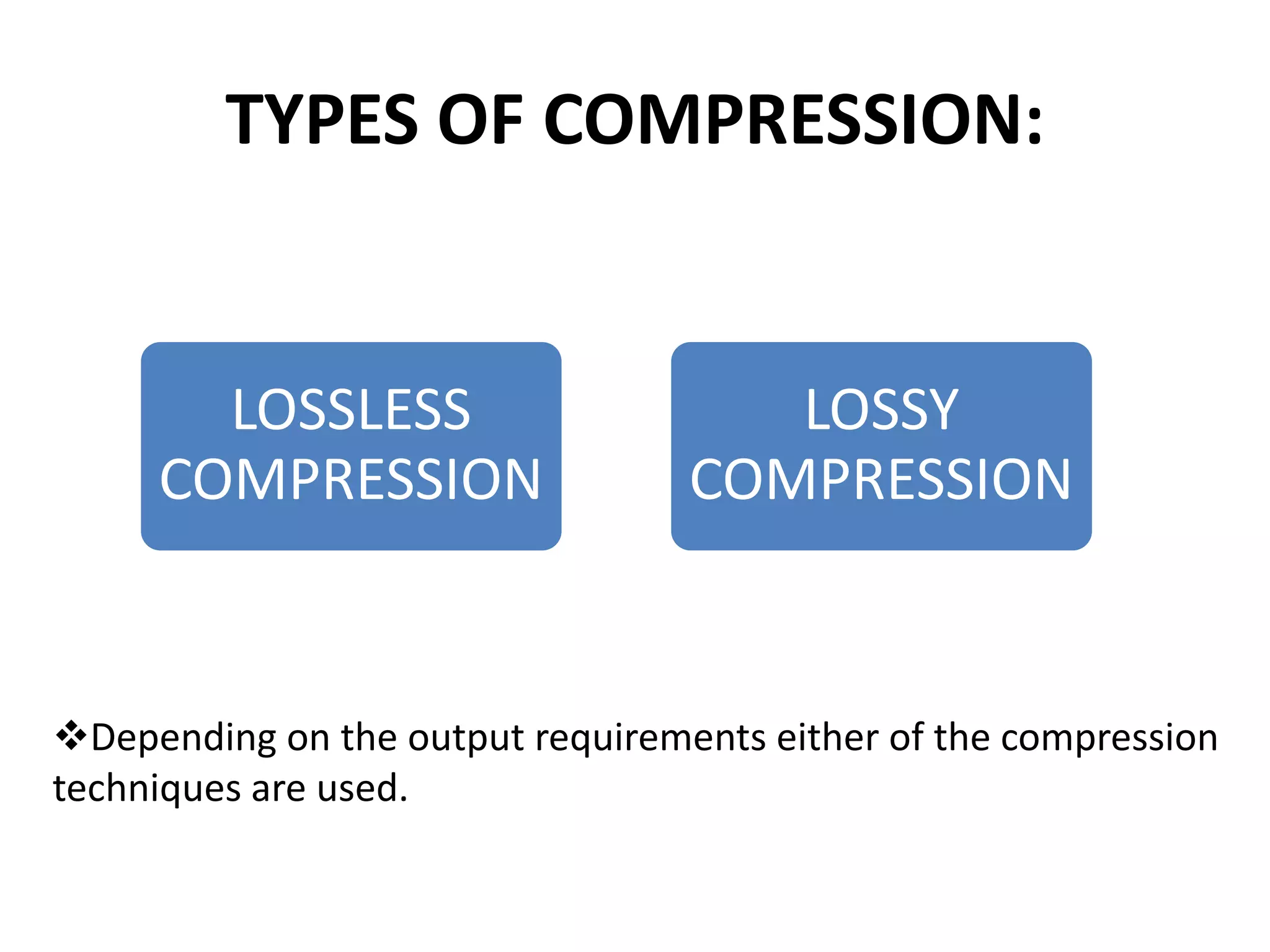 TYPES OF COMPRESSION:

LOSSLESS COMPRESSION

LOSSY COMPRESSION

❖Depending on the output requirements either of the compression techniques are used.